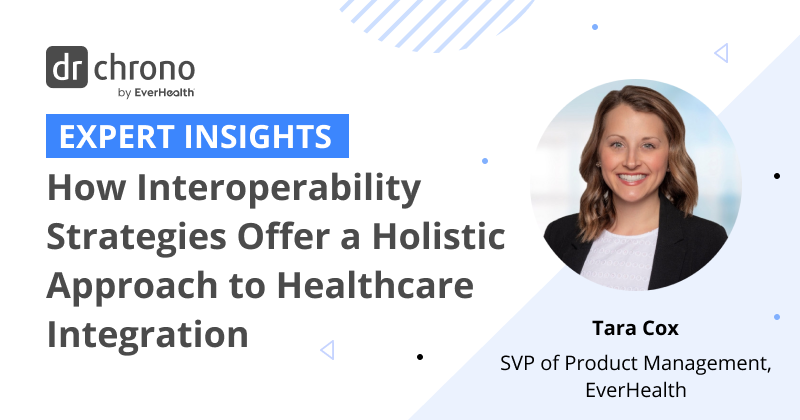 dr chrono
by EverHealth

EXPERT INSIGHTS

How Interoperability Strategies Offer a Holistic Approach to Healthcare Integration

Tara Cox
SVP of Product Management, EverHealth